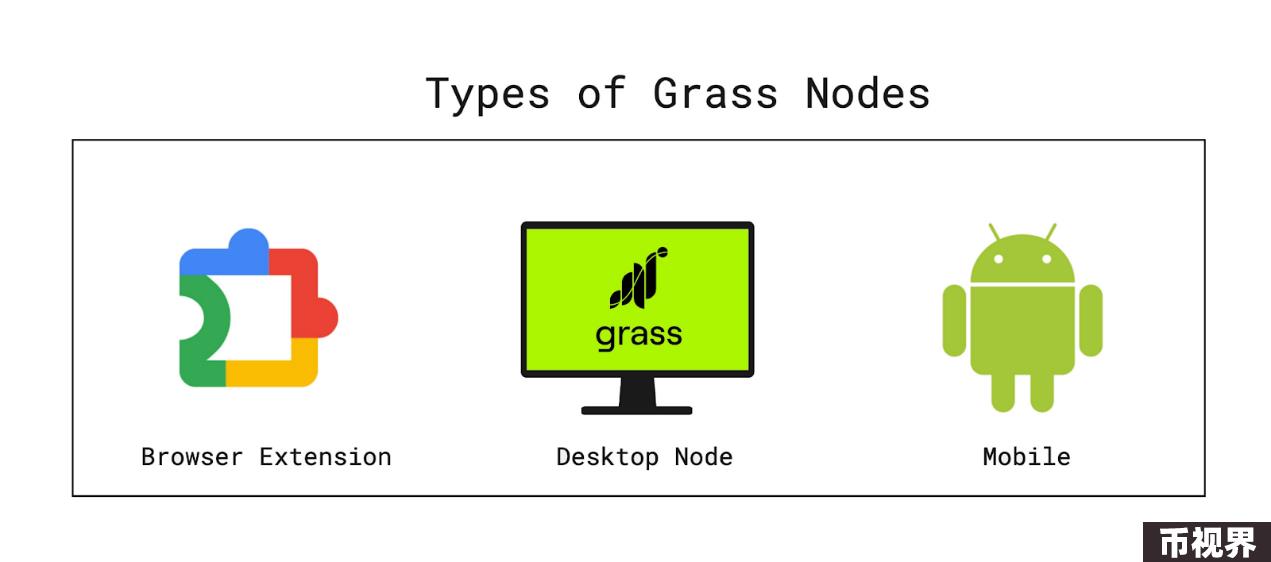 Types of Grass Nodes

grass

Browser Extension

Desktop Node

Mobile

币视界